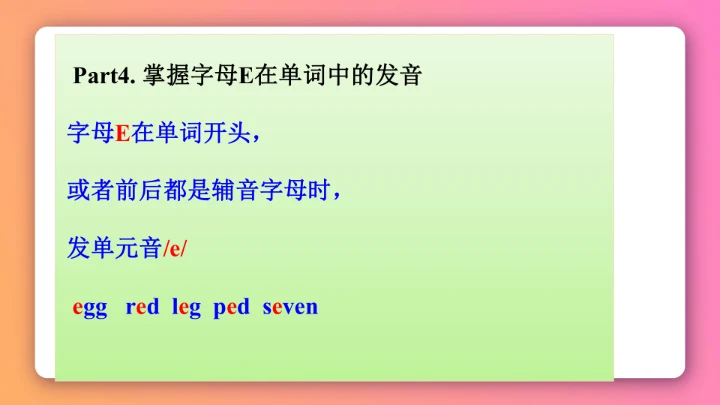 Part4. 掌握字母E在单词中的发音

字母E在单词开头，

或者前后都是辅音字母时，

发单元音/e/

egg red leg ped seven